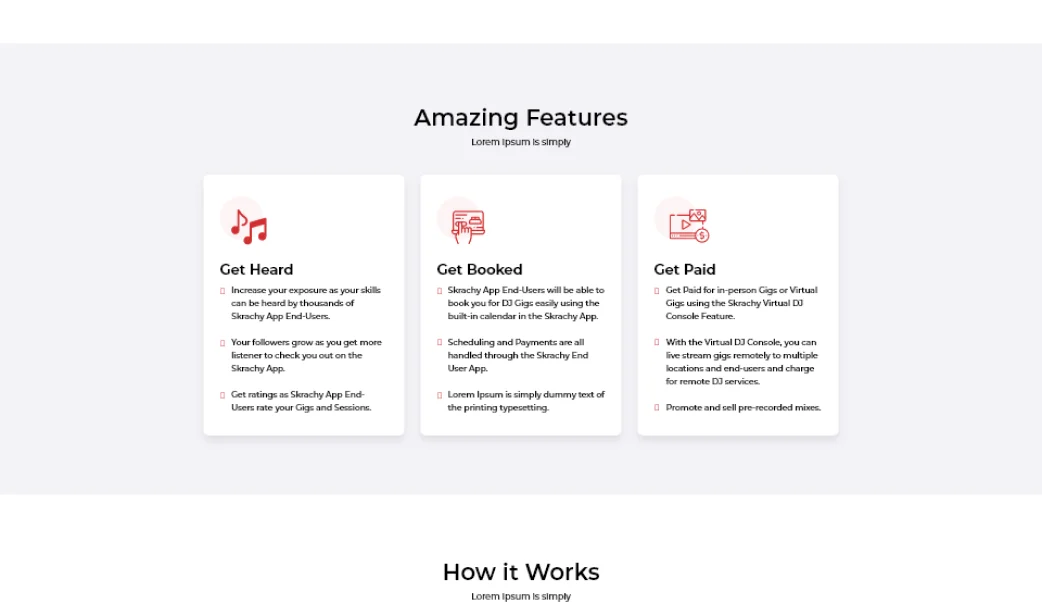 Amazing Features

Lorem Ipsum is simply

Get Heard

Increase your exposure as your skills can be heard by thousands of Skrachy App End-Users.

Your followers grow as you get more listener to check you out on the Skrachy App.

Get ratings as Skrachy App End-Users rate your Gigs and Sessions.

Get Booked

Skrachy App End-Users will be able to book you for DJ Gigs easily using the built-in calendar in the Skrachy App.

Scheduling and Payments are all handled through the Skrachy End User App.

Lorem Ipsum is simply dummy text of the printing typesetting.

Get Paid

Get Paid for in-person Gigs or Virtual Gigs using the Skrachy Virtual DJ Console Feature.

With the Virtual DJ Console, you can live stream gigs remotely to multiple locations and end-users and charge for remote DJ services.

Promote and sell pre-recorded mixes.

How it Works

Lorem Ipsum is simply